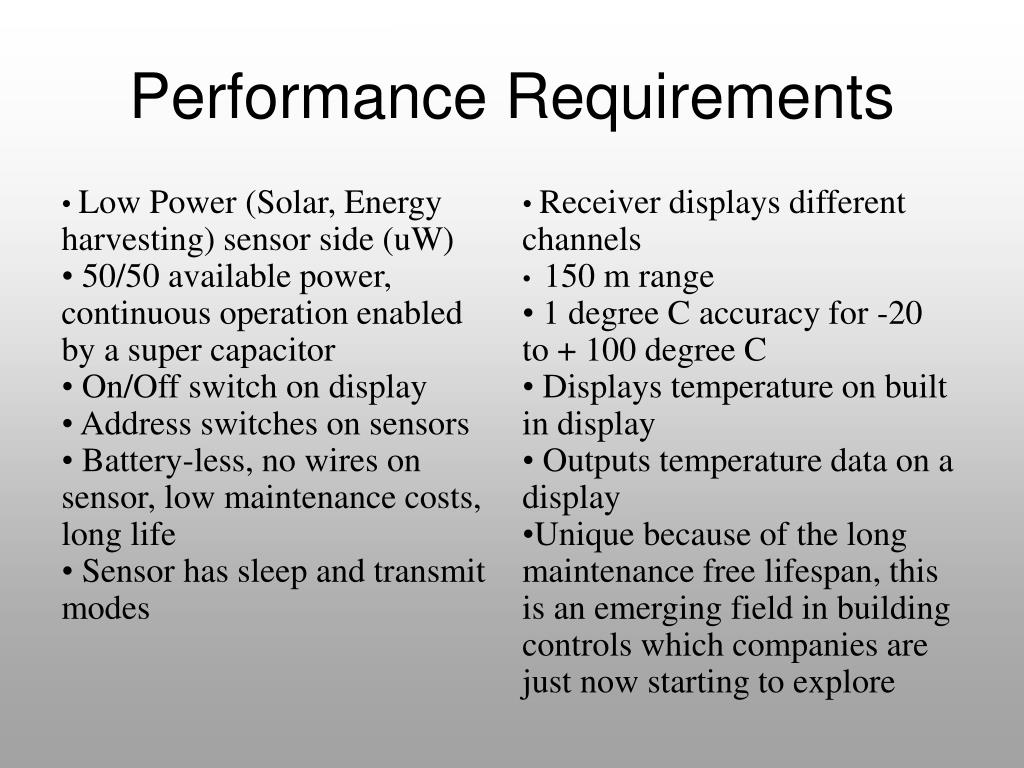 Performance Requirements

• Low Power (Solar, Energy harvesting) sensor side (uW)
• 50/50 available power, continuous operation enabled by a super capacitor
• On/Off switch on display
• Address switches on sensors
• Battery-less, no wires on sensor, low maintenance costs, long life
• Sensor has sleep and transmit modes

• Receiver displays different channels
• 150 m range
• 1 degree C accuracy for -20 to + 100 degree C
• Displays temperature on built in display
• Outputs temperature data on a display
•Unique because of the long maintenance free lifespan, this is an emerging field in building controls which companies are just now starting to explore